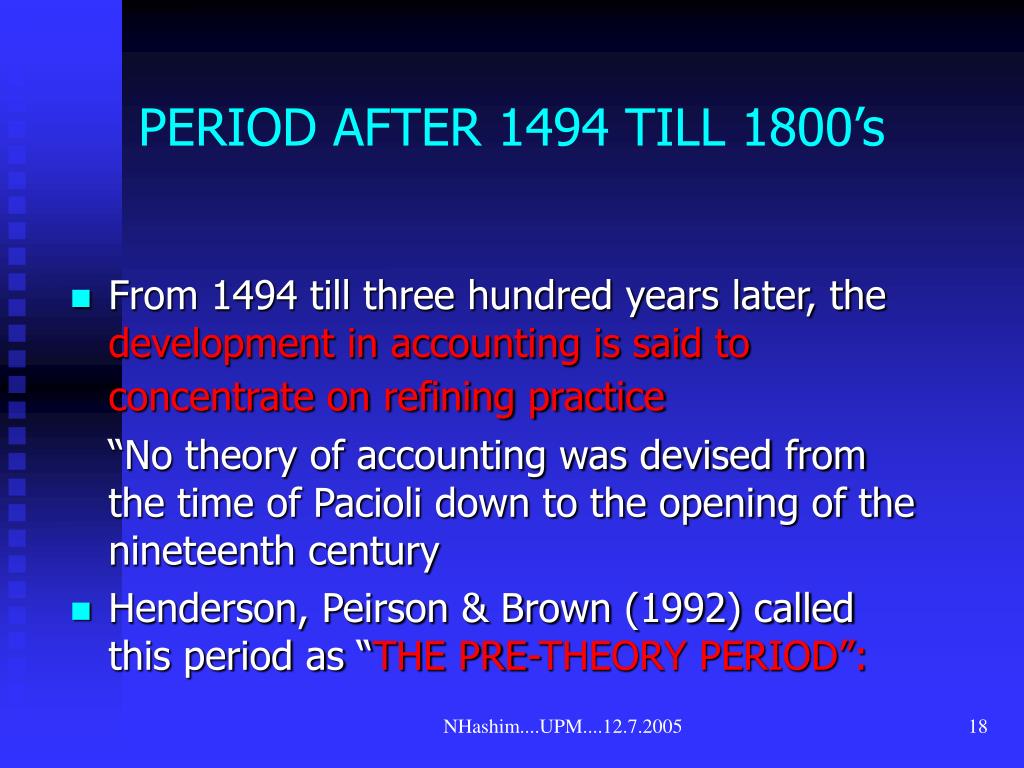 PERIOD AFTER 1494 TILL 1800’s

From 1494 till three hundred years later, the development in accounting is said to concentrate on refining practice

“No theory of accounting was devised from the time of Pacioli down to the opening of the nineteenth century

Henderson, Peirson & Brown (1992) called this period as “THE PRE-THEORY PERIOD”:

NHashim....UPM....12.7.2005

18